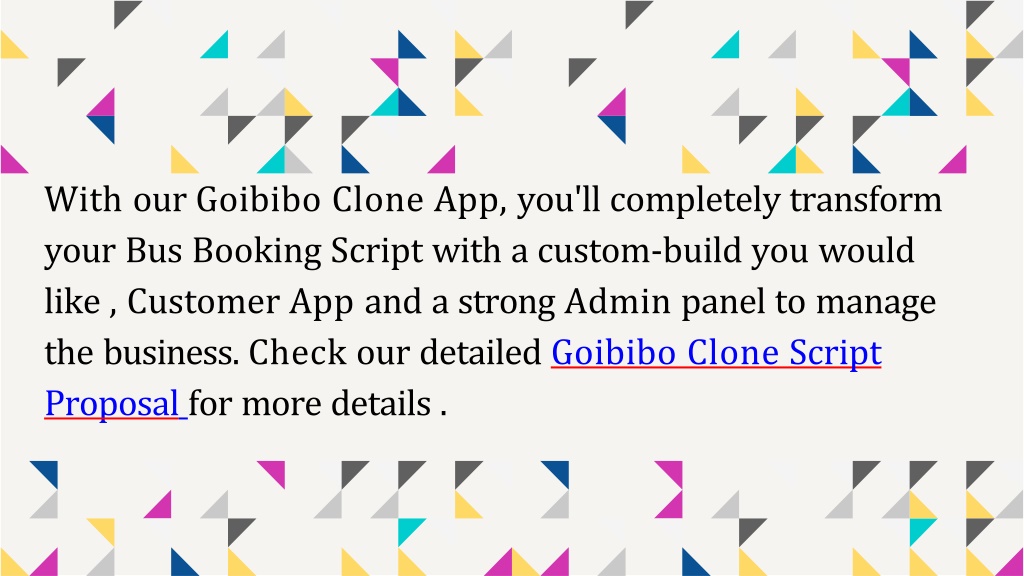 With our Goibibo Clone App, you'll completely transform your Bus Booking Script with a custom-build you would like , Customer App and a strong Admin panel to manage the business. Check our detailed Goibibo Clone Script Proposal for more details .